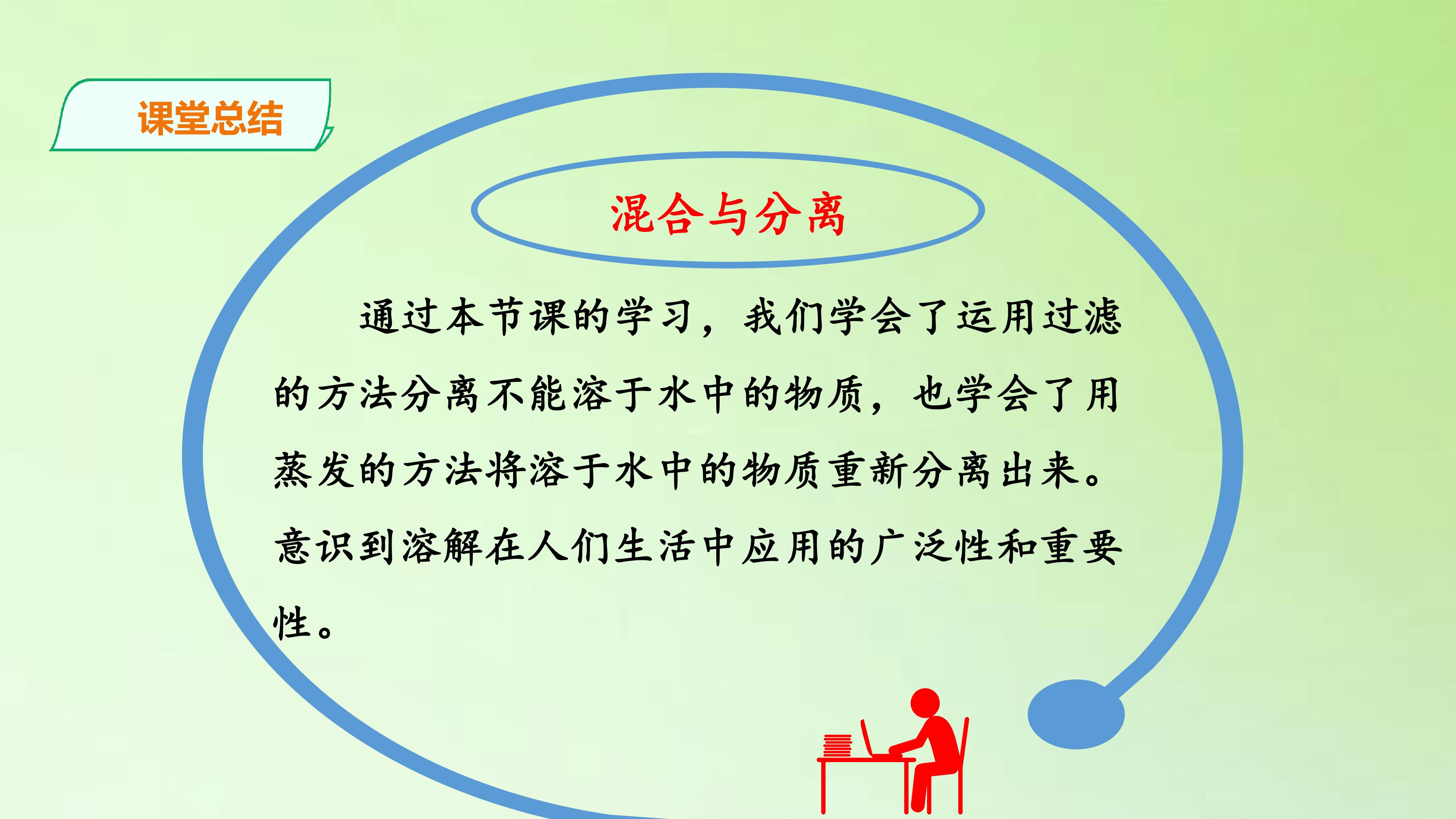 课堂总结

混合与分离

通过本节课的学习，我们学会了运用过滤的方法分离不能溶于水中的物质，也学会了用蒸发的方法将溶于水中的物质重新分离出来。意识到溶解在人们生活中应用的广泛性和重要性。